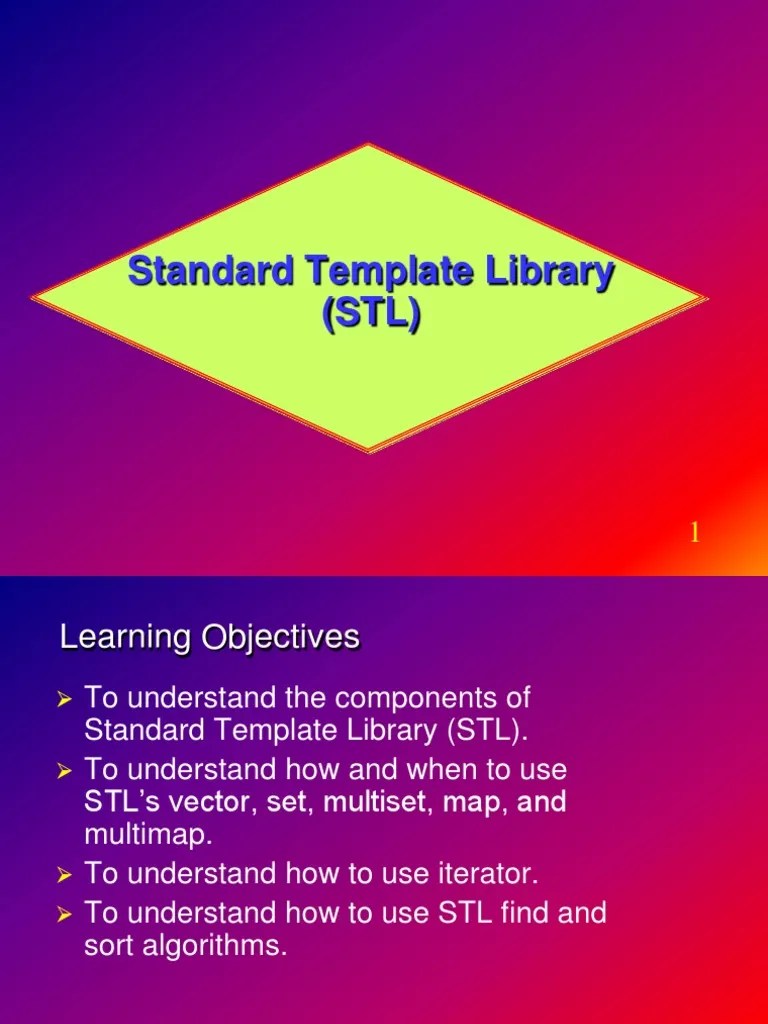 Standard Template Library (STL)

1

Learning Objectives

➢ To understand the components of Standard Template Library (STL).
➢ To understand how and when to use STL's vector, set, multiset, map, and multimap.
➢ To understand how to use iterator.
➢ To understand how to use STL find and sort algorithms.